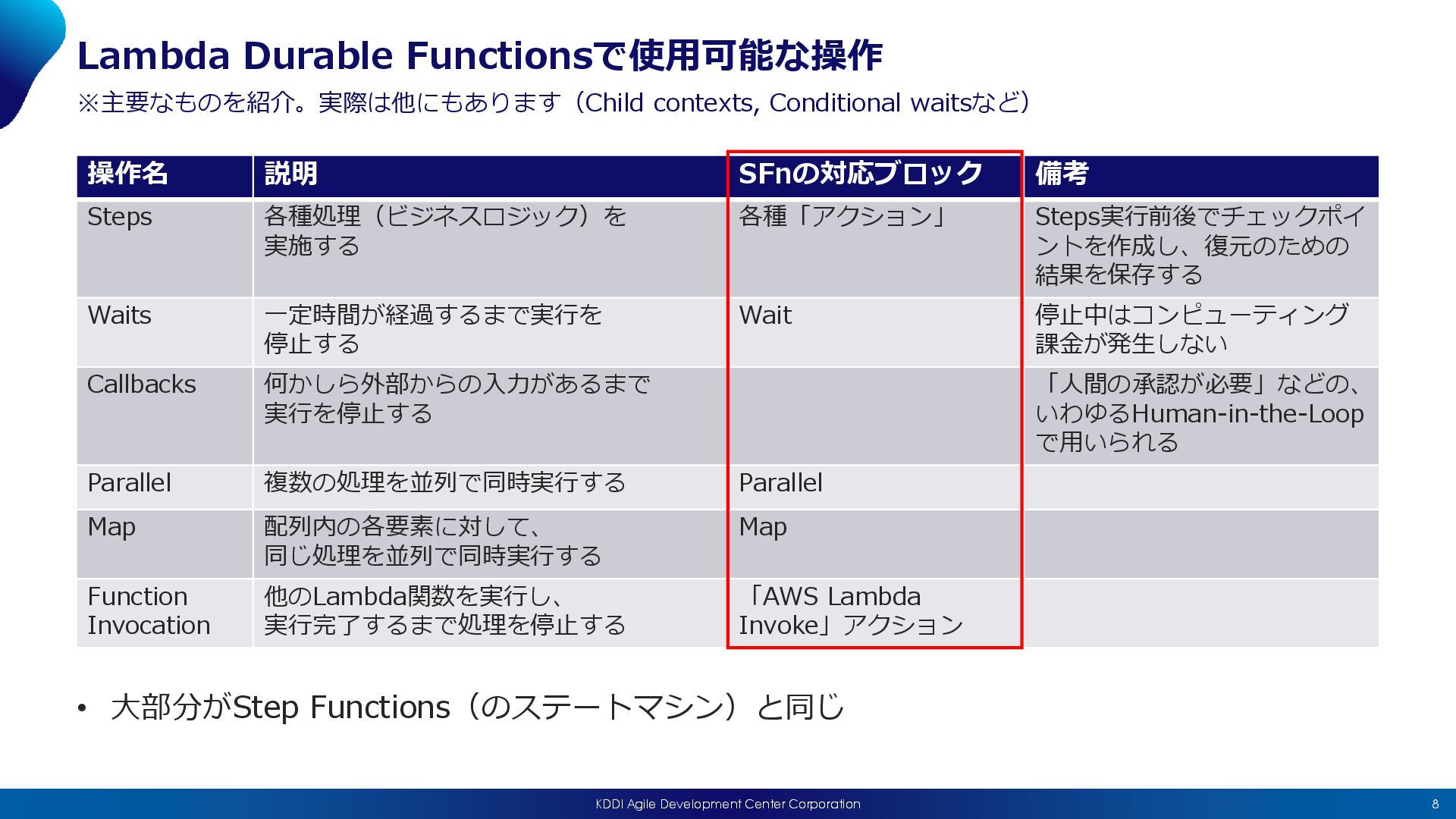 Lambda Durable Functionsで使用可能な操作

※主要なものを紹介。実際は他にもあります（Child contexts, Conditional waitsなど）

| 操作名 | 説明 | SFnの対応ブロック | 備考 |
|---|---|---|---|
| Steps | 各種処理（ビジネスロジック）を実施する | 各種「アクション」 | Steps実行前後でチェックポイントを作成し、復元のための結果を保存する |
| Waits | 一定時間が経過するまで実行を停止する | Wait | 停止中はコンピューティング課金が発生しない |
| Callbacks | 何かしら外部からの入力があるまで実行を停止する | | 「人間の承認が必要」などの、いわゆるHuman-in-the-Loopで用いられる |
| Parallel | 複数の処理を並列で同時実行する | Parallel | |
| Map | 配列内の各要素に対して、同じ処理を並列で同時実行する | Map | |
| Function Invocation | 他のLambda関数を実行し、実行完了するまで処理を停止する | 「AWS Lambda Invoke」アクション | |

• 大部分がStep Functions（のステートマシン）と同じ

KDDI Agile Development Center Corporation

8